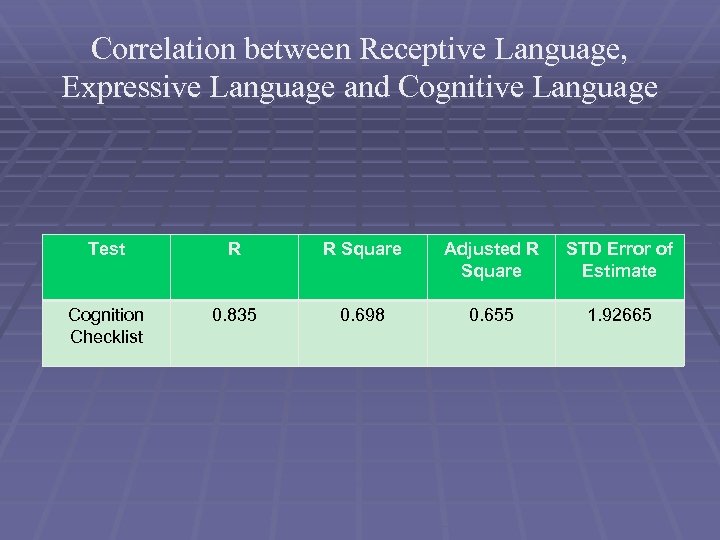 Correlation between Receptive Language, Expressive Language and Cognitive Language

| Test | R | R Square | Adjusted R Square | STD Error of Estimate |
|---|---|---|---|---|
| Cognition Checklist | 0.835 | 0.698 | 0.655 | 1.92665 |